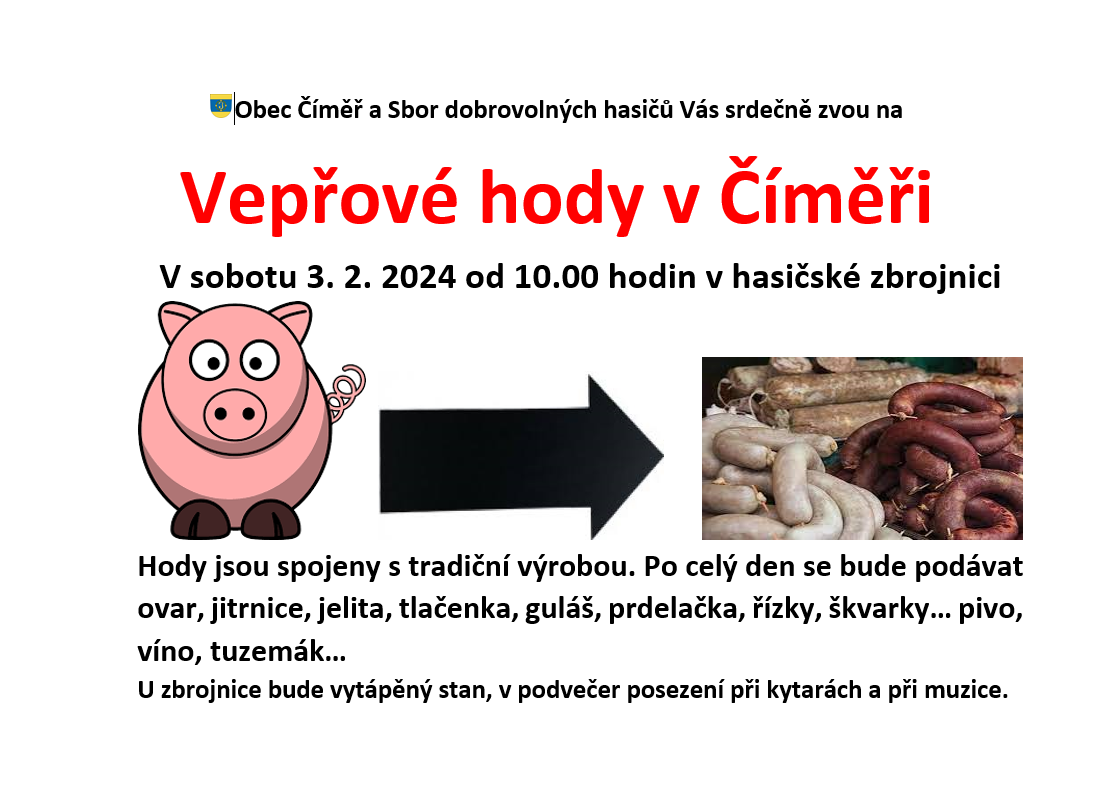 Obec Číměř a Sbor dobrovolných hasičů Vás srdečně zvou na

Vepřové hody v Číměři

V sobotu 3. 2. 2024 od 10.00 hodin v hasičské zbrojnici

Hody jsou spojeny s tradiční výrobou. Po celý den se bude podávat ovar, jitrnice, jelita, tlačenka, guláš, prdelačka, řízky, škvarky… pivo, víno, tuzemák…

U zbrojnice bude vytápěný stan, v podvečer posezení při kytarách a při muzice.